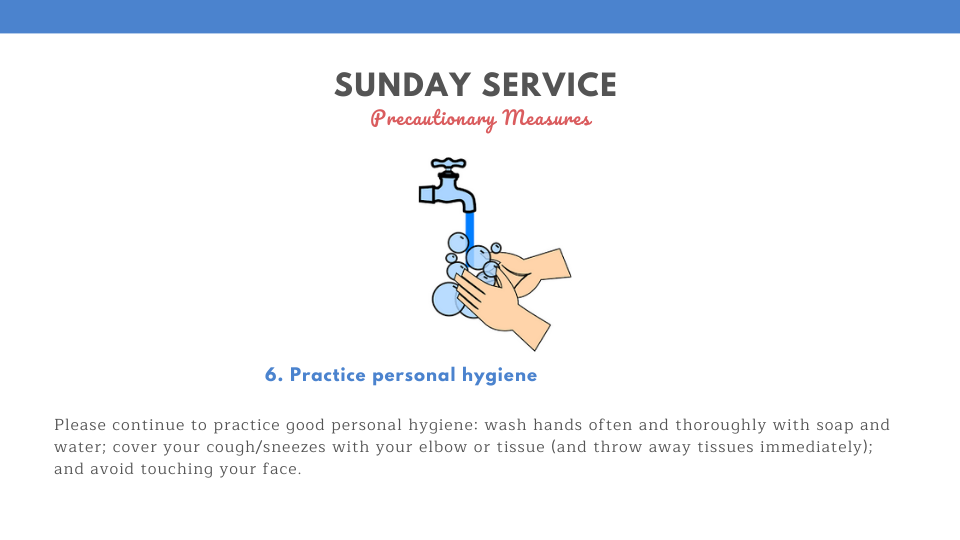 SUNDAY SERVICE
Precautionary Measures

6. Practice personal hygiene

Please continue to practice good personal hygiene: wash hands often and thoroughly with soap and water; cover your cough/sneezes with your elbow or tissue (and throw away tissues immediately); and avoid touching your face.